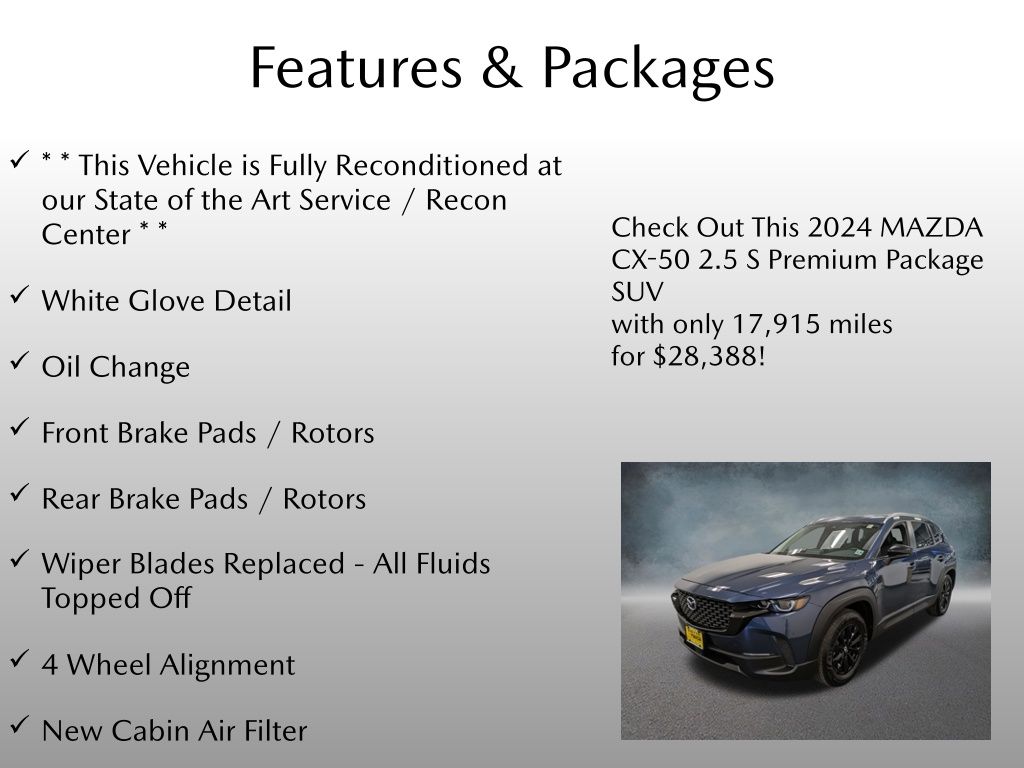 Features & Packages

✓ * * This Vehicle is Fully Reconditioned at our State of the Art Service / Recon Center * *

✓ White Glove Detail

✓ Oil Change

✓ Front Brake Pads / Rotors

✓ Rear Brake Pads / Rotors

✓ Wiper Blades Replaced - All Fluids Topped Off

✓ 4 Wheel Alignment

✓ New Cabin Air Filter

Check Out This 2024 MAZDA CX-50 2.5 S Premium Package SUV
with only 17,915 miles
for $28,388!